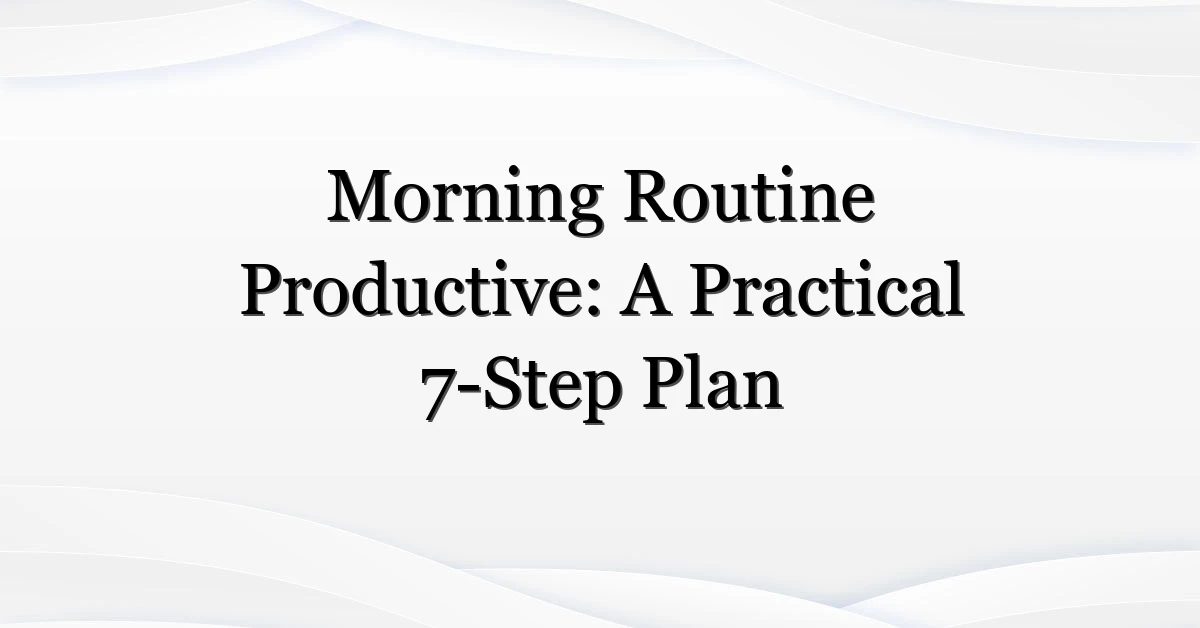 Morning Routine Productive: A Practical 7-Step Plan